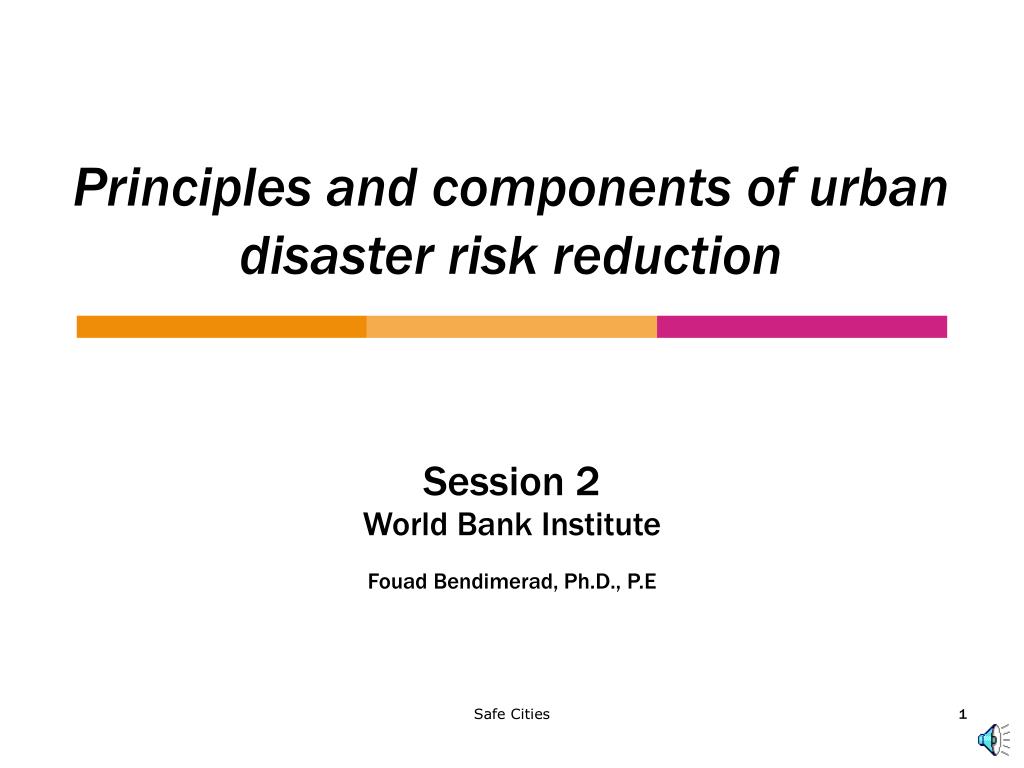 Principles and components of urban disaster risk reduction

Session 2
World Bank Institute

Fouad Bendimerad, Ph.D., P.E

Safe Cities

1